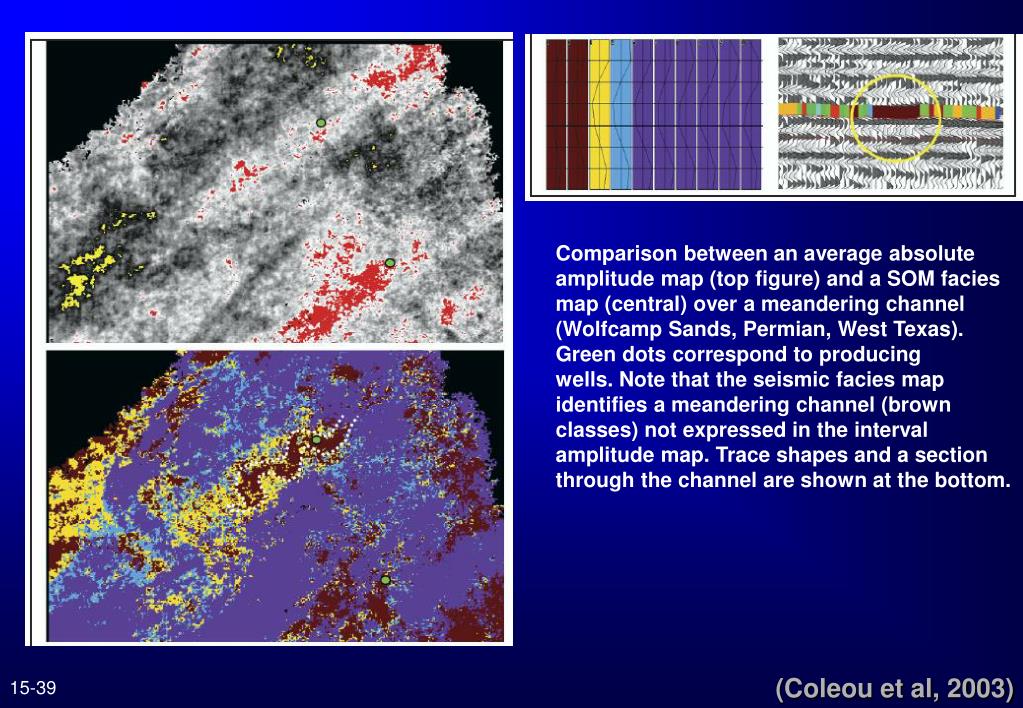 Comparison between an average absolute amplitude map (top figure) and a SOM facies map (central) over a meandering channel (Wolfcamp Sands, Permian, West Texas). Green dots correspond to producing wells. Note that the seismic facies map identifies a meandering channel (brown classes) not expressed in the interval amplitude map. Trace shapes and a section through the channel are shown at the bottom.

15-39

(Coleou et al, 2003)